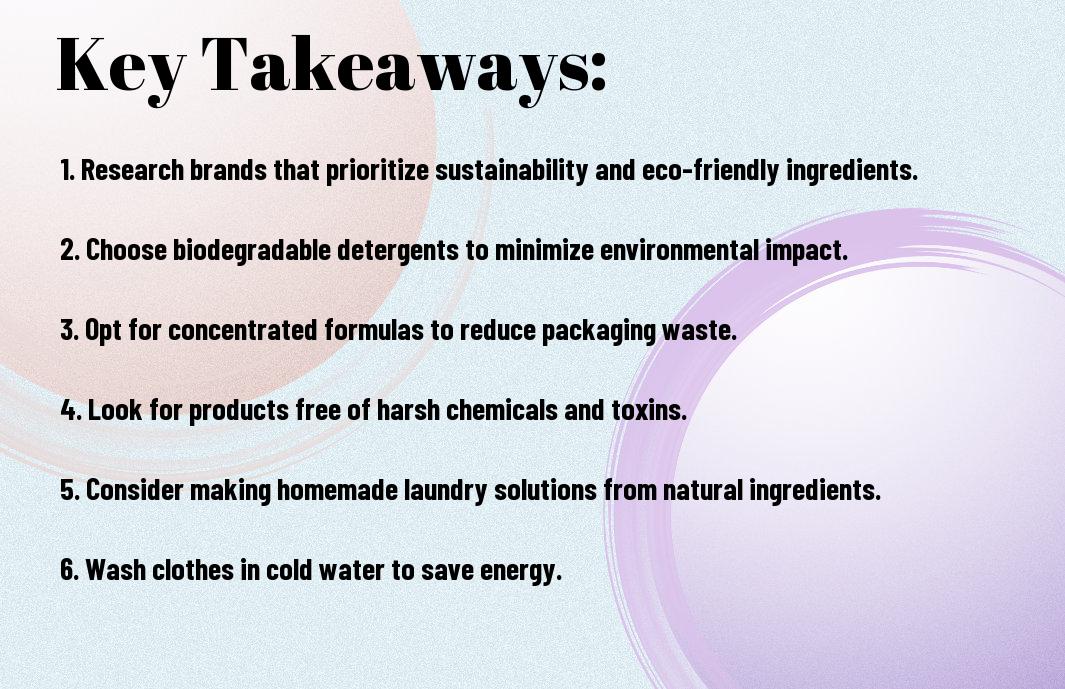 Key Takeaways:

1. Research brands that prioritize sustainability and eco-friendly ingredients.

2. Choose biodegradable detergents to minimize environmental impact.

3. Opt for concentrated formulas to reduce packaging waste.

4. Look for products free of harsh chemicals and toxins.

5. Consider making homemade laundry solutions from natural ingredients.

6. Wash clothes in cold water to save energy.